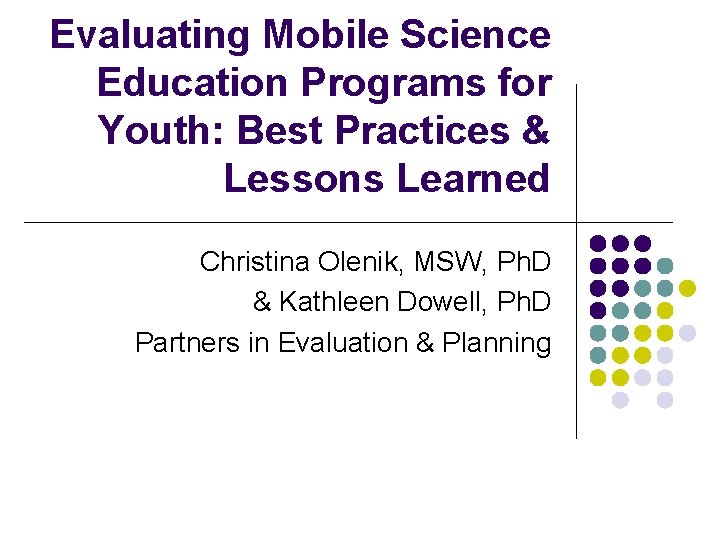 Evaluating Mobile Science Education Programs for Youth: Best Practices & Lessons Learned

Christina Olenik, MSW, PhD
& Kathleen Dowell, PhD
Partners in Evaluation & Planning